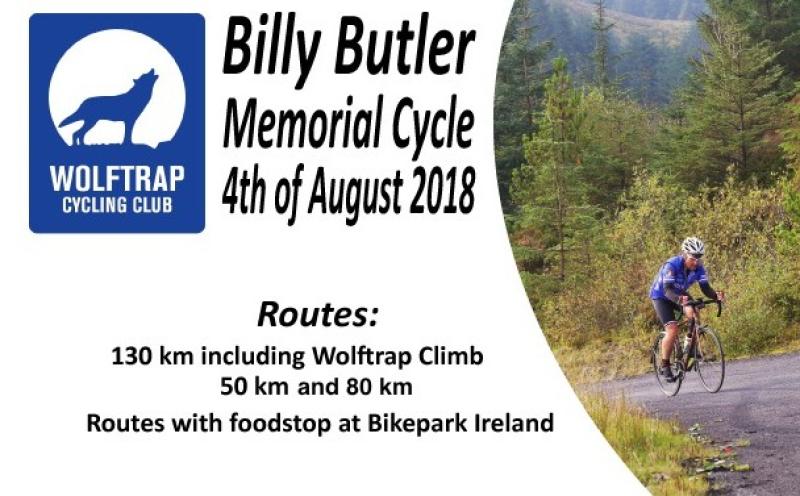 WOLFTRAP
CYCLING CLUB

Billy Butler
Memorial Cycle
4th of August 2018

Routes:
130 km including Wolftrap Climb
50 km and 80 km
Routes with foodstop at Bikepark Ireland